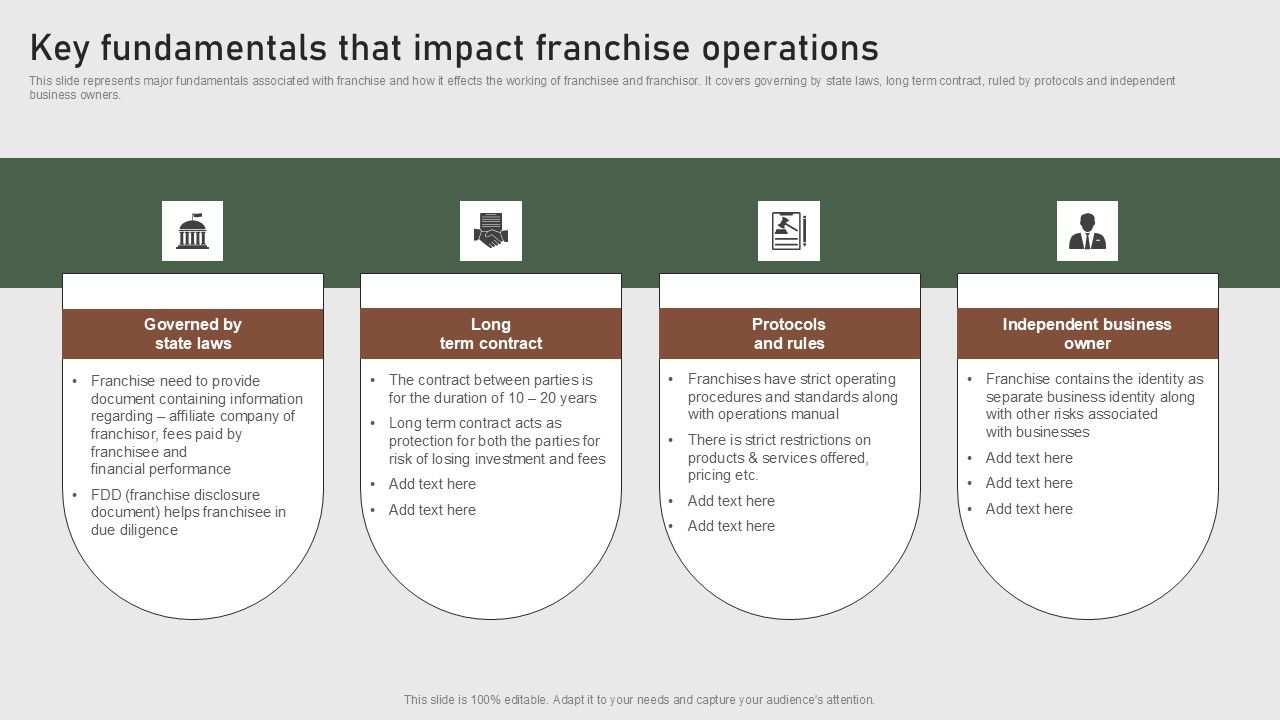 Key fundamentals that impact franchise operations

This slide represents major fundamentals associated with franchise and how it effects the working of franchisee and franchisor. It covers governing by state laws, long term contract, ruled by protocols and independent business owners.

Governed by state laws

• Franchise need to provide document containing information regarding – affiliate company of franchisor, fees paid by franchisee and financial performance
• FDD (franchise disclosure document) helps franchisee in due diligence

Long term contract

• The contract between parties is for the duration of 10 – 20 years
• Long term contract acts as protection for both the parties for risk of losing investment and fees
• Add text here
• Add text here

Protocols and rules

• Franchises have strict operating procedures and standards along with operations manual
• There is strict restrictions on products & services offered, pricing etc.
• Add text here
• Add text here

Independent business owner

• Franchise contains the identity as separate business identity along with other risks associated with businesses
• Add text here
• Add text here
• Add text here

This slide is 100% editable. Adapt it to your needs and capture your audience's attention.